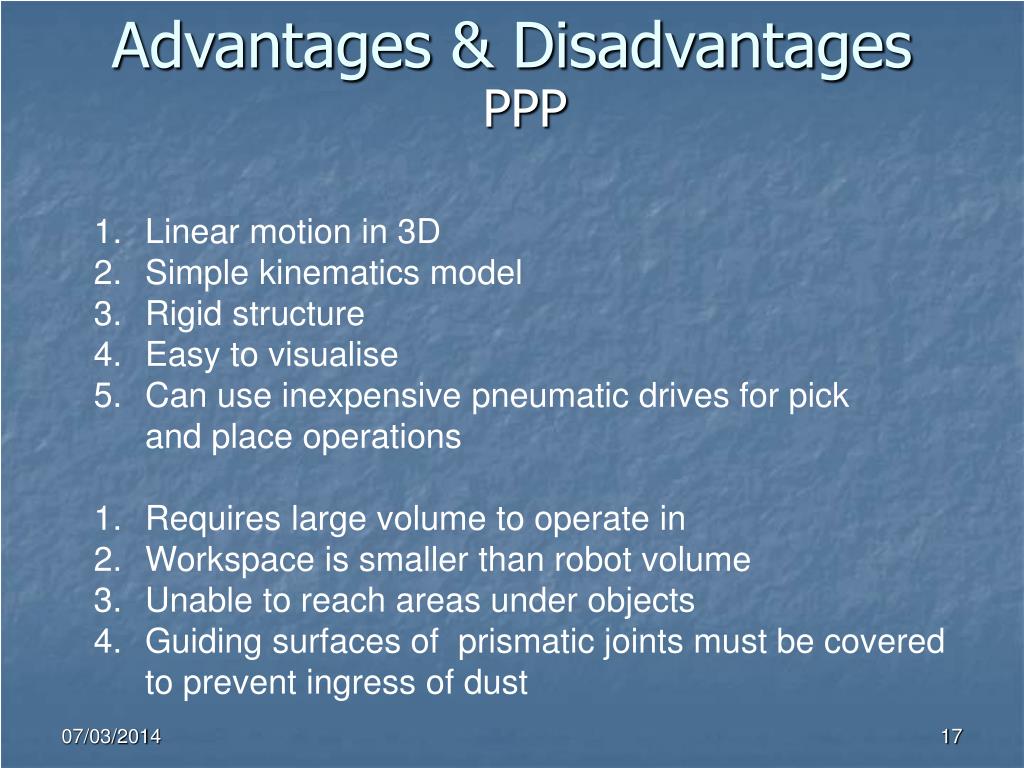 Advantages & Disadvantages
PPP

1. Linear motion in 3D
2. Simple kinematics model
3. Rigid structure
4. Easy to visualise
5. Can use inexpensive pneumatic drives for pick and place operations

1. Requires large volume to operate in
2. Workspace is smaller than robot volume
3. Unable to reach areas under objects
4. Guiding surfaces of prismatic joints must be covered to prevent ingress of dust

07/03/2014

17